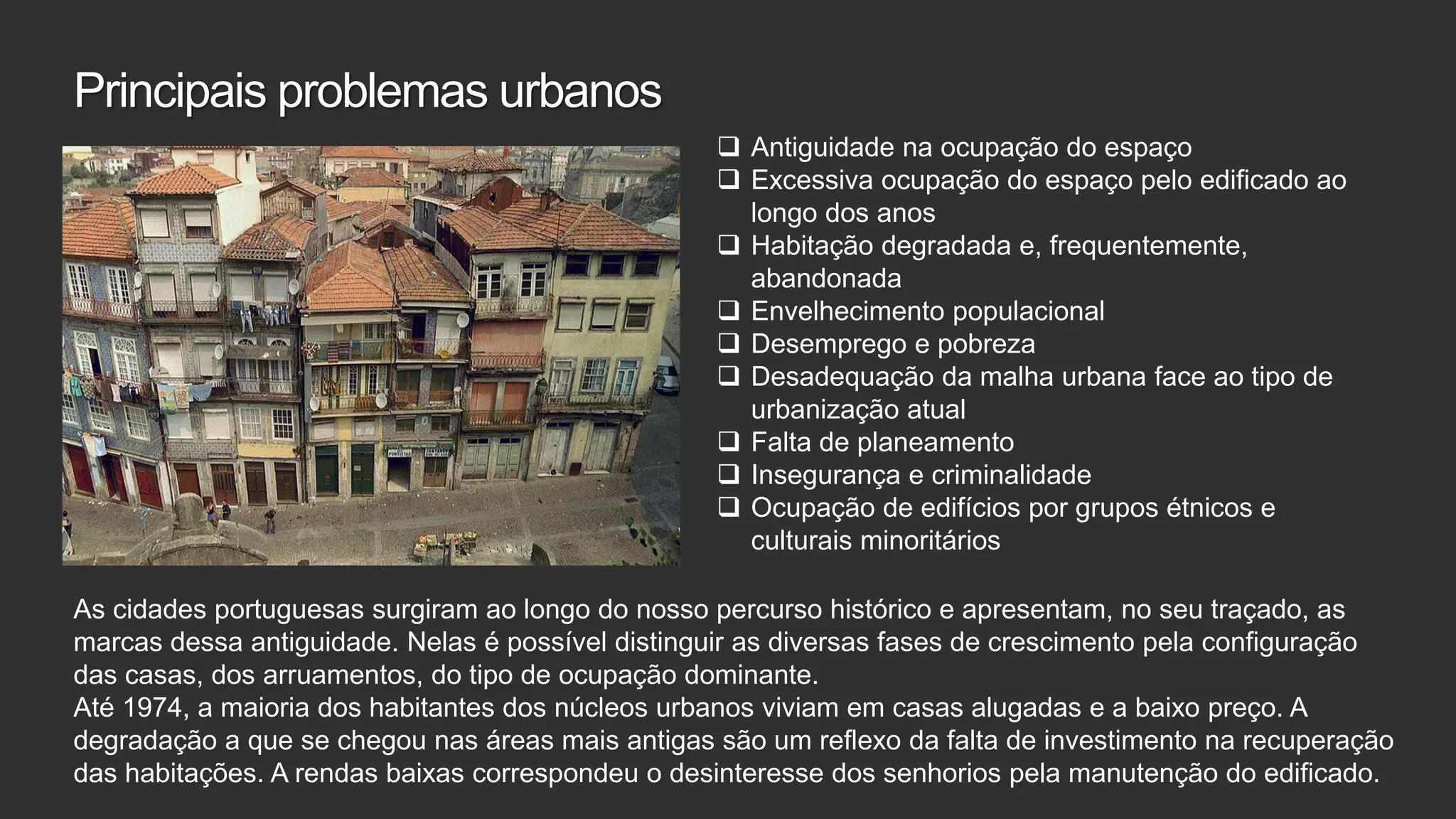 Principais problemas urbanos

❑ Antiguidade na ocupação do espaço
❑ Excessiva ocupação do espaço pelo edificado ao longo dos anos
❑ Habitação degradada e, frequentemente, abandonada
❑ Envelhecimento populacional
❑ Desemprego e pobreza
❑ Desadequação da malha urbana face ao tipo de urbanização atual
❑ Falta de planeamento
❑ Insegurança e criminalidade
❑ Ocupação de edifícios por grupos étnicos e culturais minoritários

As cidades portuguesas surgiram ao longo do nosso percurso histórico e apresentam, no seu traçado, as marcas dessa antiguidade. Nelas é possível distinguir as diversas fases de crescimento pela configuração das casas, dos arruamentos, do tipo de ocupação dominante.
Até 1974, a maioria dos habitantes dos núcleos urbanos viviam em casas alugadas e a baixo preço. A degradação a que se chegou nas áreas mais antigas são um reflexo da falta de investimento na recuperação das habitações. A rendas baixas correspondeu o desinteresse dos senhorios pela manutenção do edificado.